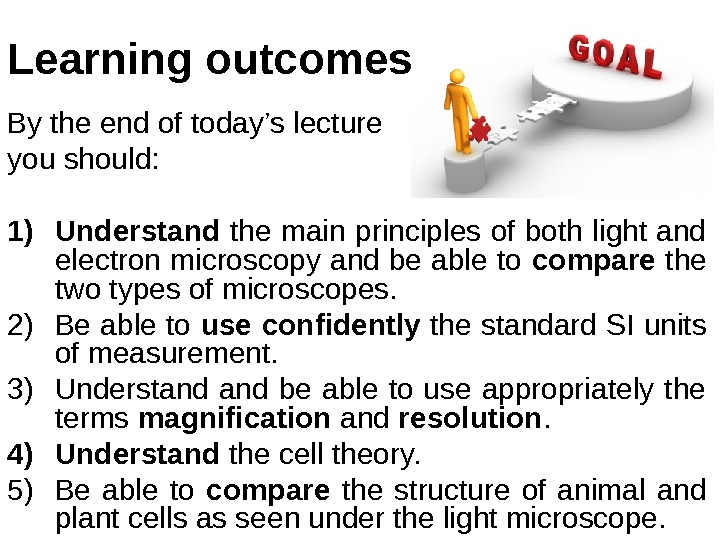 Learning outcomes

GOAL

By the end of today's lecture you should:

1) Understand the main principles of both light and electron microscopy and be able to compare the two types of microscopes.
2) Be able to use confidently the standard SI units of measurement.
3) Understand and be able to use appropriately the terms magnification and resolution.
4) Understand the cell theory.
5) Be able to compare the structure of animal and plant cells as seen under the light microscope.